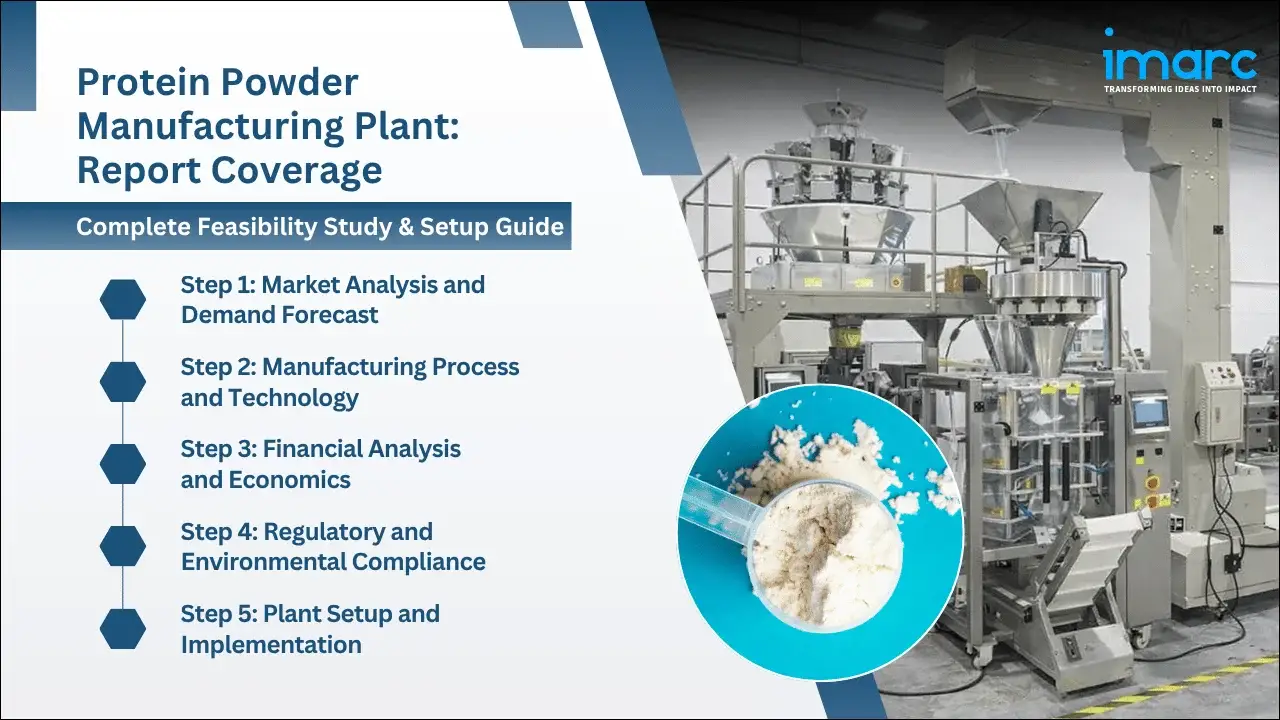 Protein Powder Manufacturing Plant: Report Coverage

Complete Feasibility Study & Setup Guide

Step 1: Market Analysis and Demand Forecast

Step 2: Manufacturing Process and Technology

Step 3: Financial Analysis and Economics

Step 4: Regulatory and Environmental Compliance

Step 5: Plant Setup and Implementation

imarc
TRANSFORMING IDEAS INTO IMPACT